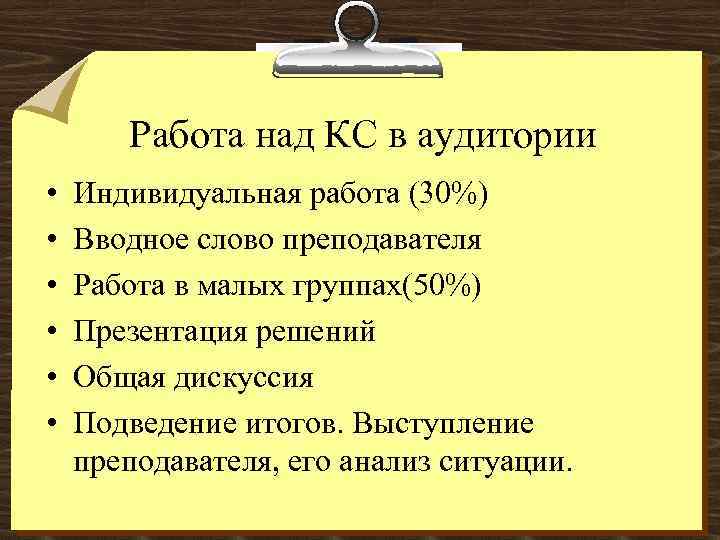 Работа над КС в аудитории

• Индивидуальная работа (30%)
• Вводное слово преподавателя
• Работа в малых группах(50%)
• Презентация решений
• Общая дискуссия
• Подведение итогов. Выступление преподавателя, его анализ ситуации.